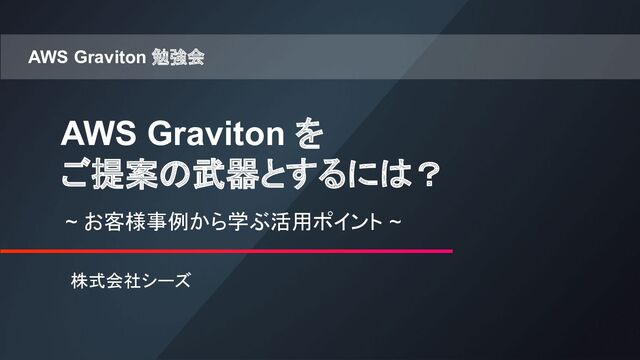 AWS Graviton 勉強会

AWS Graviton を
ご提案の武器とするには？

~ お客様事例から学ぶ活用ポイント ~

株式会社シーズ